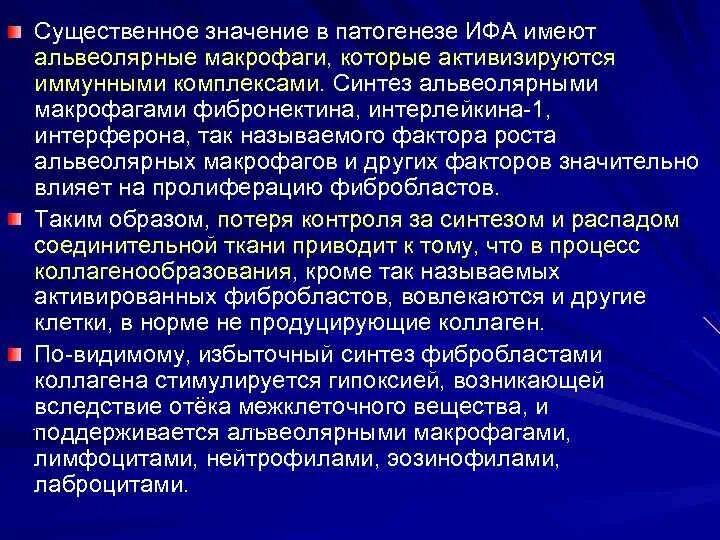 Существенное значение в патогенезе ИФА имеют альвеолярные макрофаги, которые активизируются иммунными комплексами. Синтез альвеолярными макрофагами фибронектина, интерлейкина-1, интерферона, так называемого фактора роста альвеолярных макрофагов и других факторов значительно влияет на пролиферацию фибробластов.

Таким образом, потеря контроля за синтезом и распадом соединительной ткани приводит к тому, что в процесс коллагенообразования, кроме так называемых активированных фибробластов, вовлекаются и другие клетки, в норме не продуцирующие коллаген.

По-видимому, избыточный синтез фибробластами коллагена стимулируется гипоксией, возникающей вследствие отёка межклеточного вещества, и поддерживается альвеолярными макрофагами, лимфоцитами, нейтрофилами, эозинофилами, лаброцитами.